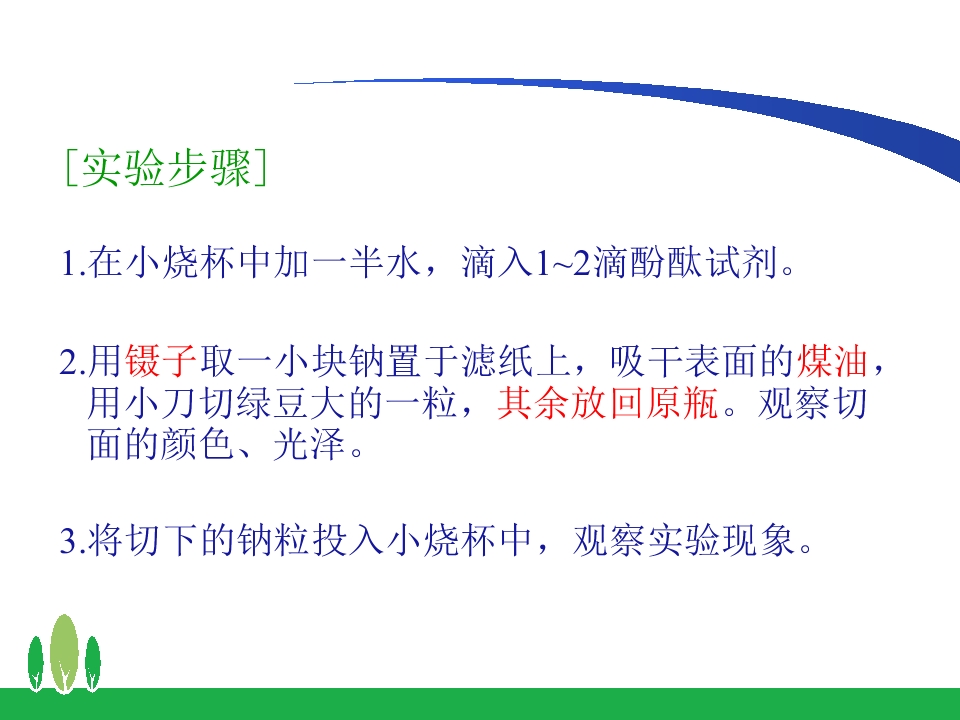 [实验步骤]

1.在小烧杯中加一半水，滴入1~2滴酚酞试剂。

2.用镊子取一小块钠置于滤纸上，吸干表面的煤油，用小刀切绿豆大的一粒，其余放回原瓶。观察切面的颜色、光泽。

3.将切下的钠粒投入小烧杯中，观察实验现象。